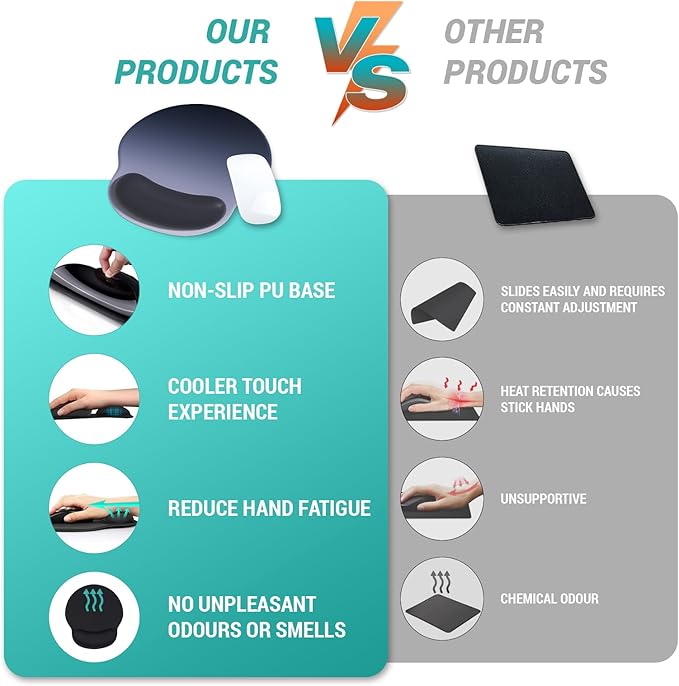 OUR PRODUCTS

VS

OTHER PRODUCTS

NON-SLIP PU BASE

COOLER TOUCH EXPERIENCE

REDUCE HAND FATIGUE

NO UNPLEASANT ODOURS OR SMELLS

SLIDES EASILY AND REQUIRES CONSTANT ADJUSTMENT

HEAT RETENTION CAUSES STICK HANDS

UNSUPPORTIVE

CHEMICAL ODOUR